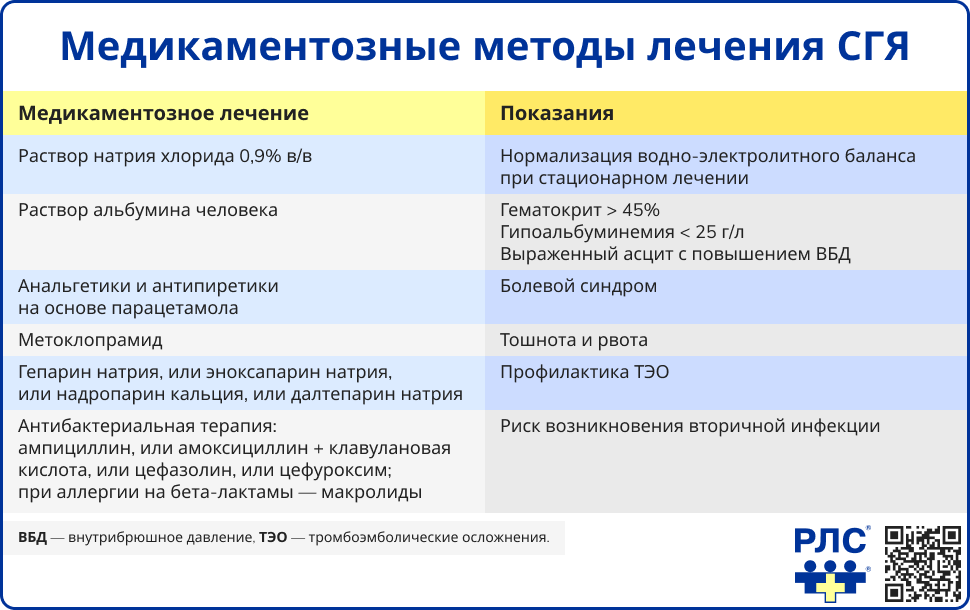 Медикаментозные методы лечения СГЯ

| Медикаментозное лечение | Показания |
|---|---|
| Раствор натрия хлорида 0,9% в/в | Нормализация водно-электролитного баланса при стационарном лечении |
| Раствор альбумина человека | Гематокрит > 45% Гипоальбуминемия < 25 г/л Выраженный асцит с повышением ВБД |
| Анальгетики и антипиретики на основе парацетамола | Болевой синдром |
| Метоклопрамид | Тошнота и рвота |
| Гепарин натрия, или эноксапарин натрия, или надропарин кальция, или далтепарин натрия | Профилактика ТЭО |
| Антибактериальная терапия: ампициллин, или амоксициллин + клавулановая кислота, или цефазолин, или цефуроксим; при аллергии на бета-лактамы — макролиды | Риск возникновения вторичной инфекции |

ВБД — внутрибрюшное давление, ТЭО — тромбоэмболические осложнения.

РЛС®